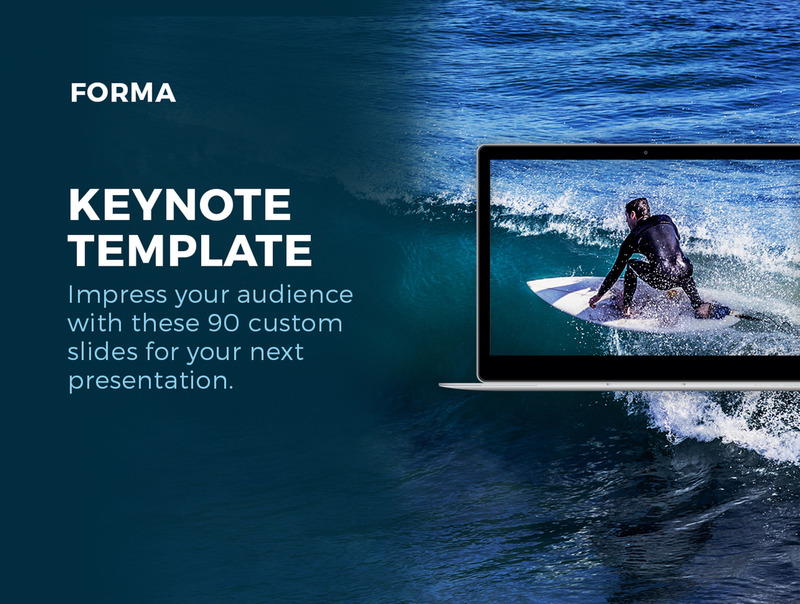 FORMA

KEYNOTE TEMPLATE

Impress your audience with these 90 custom slides for your next presentation.